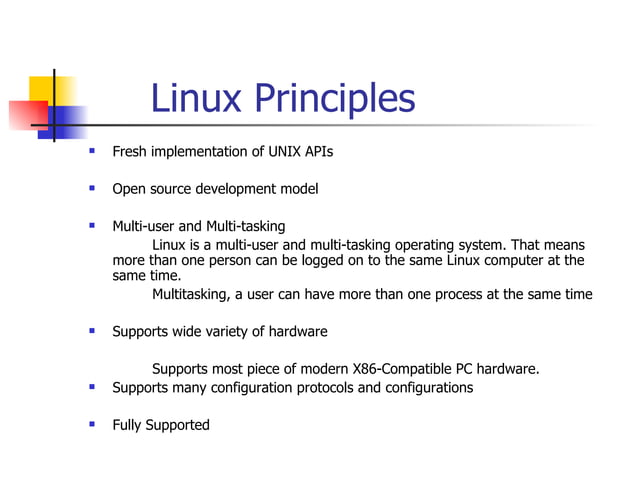 Linux Principles

- Fresh implementation of UNIX APIs

- Open source development model

- Multi-user and Multi-tasking

Linux is a multi-user and multi-tasking operating system. That means more than one person can be logged on to the same Linux computer at the same time.

Multitasking, a user can have more than one process at the same time

- Supports wide variety of hardware

Supports most piece of modern X86-Compatible PC hardware.

- Supports many configuration protocols and configurations

- Fully Supported